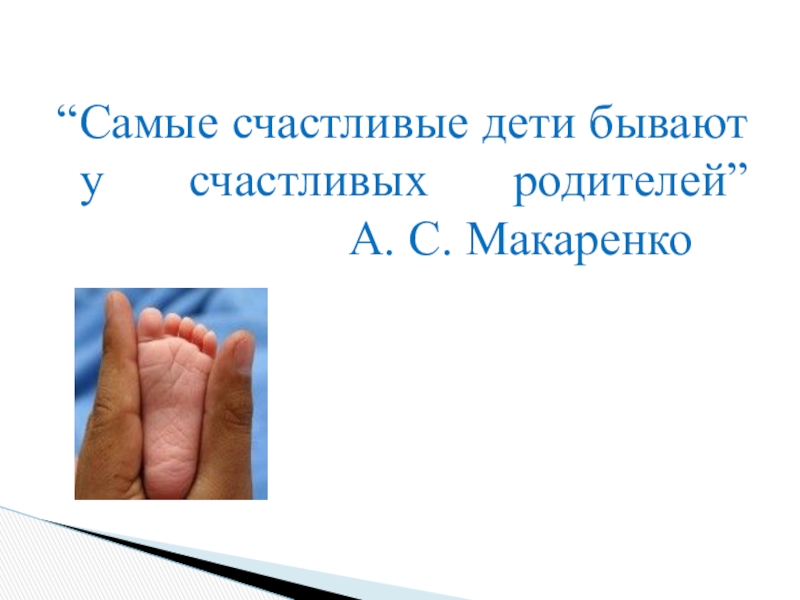 “Самые счастливые дети бывают у счастливых родителей”
А. С. Макаренко